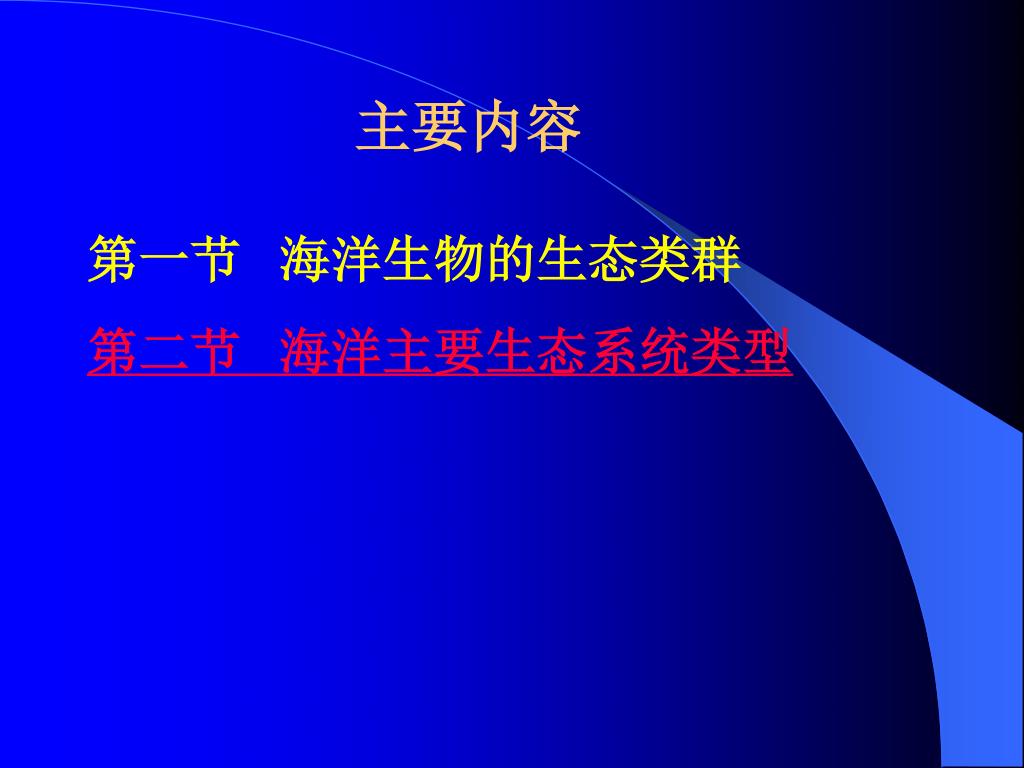 主要内容

第一节 海洋生物的生态类群

第二节 海洋主要生态系统类型